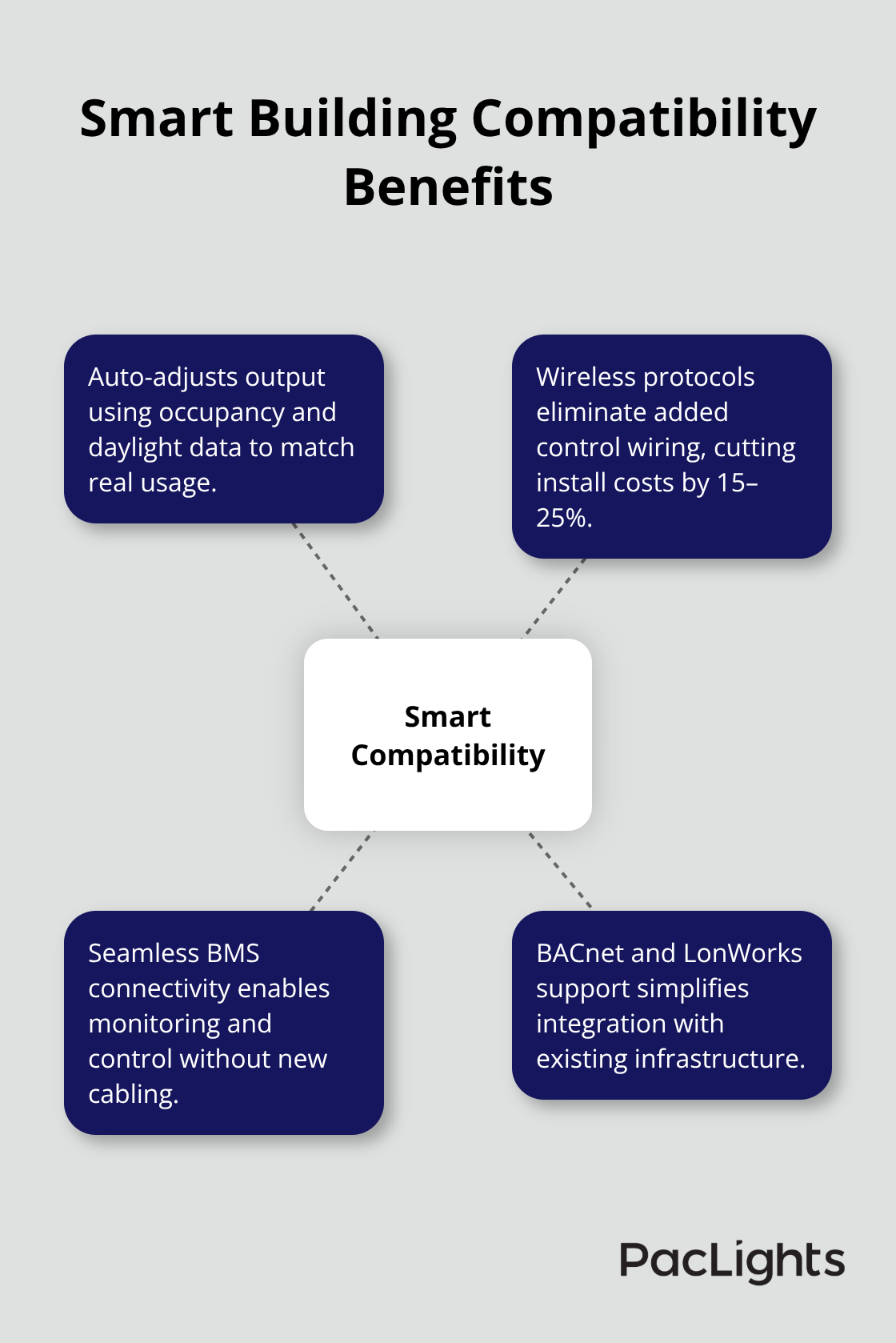 Smart Building Compatibility Benefits

Auto-adjusts output using occupancy and daylight data to match real usage.

Wireless protocols eliminate added control wiring, cutting install costs by 15–25%.

Smart Compatibility

Seamless BMS connectivity enables monitoring and control without new cabling.

BACnet and LonWorks support simplifies integration with existing infrastructure.

PacLights